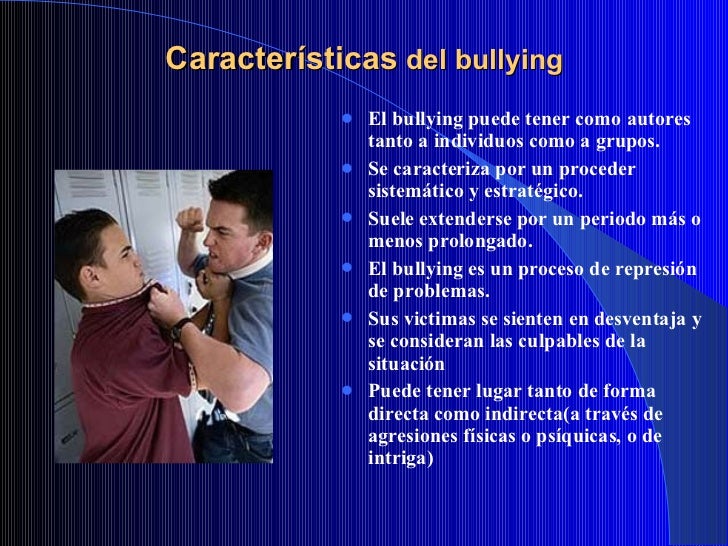 Características del bullying

- El bullying puede tener como autores tanto a individuos como a grupos.
- Se caracteriza por un proceder sistemático y estratégico.
- Suele extenderse por un periodo más o menos prolongado.
- El bullying es un proceso de represión de problemas.
- Sus victimas se sienten en desventaja y se consideran las culpables de la situación
- Puede tener lugar tanto de forma directa como indirecta(a través de agresiones físicas o psíquicas, o de intriga)